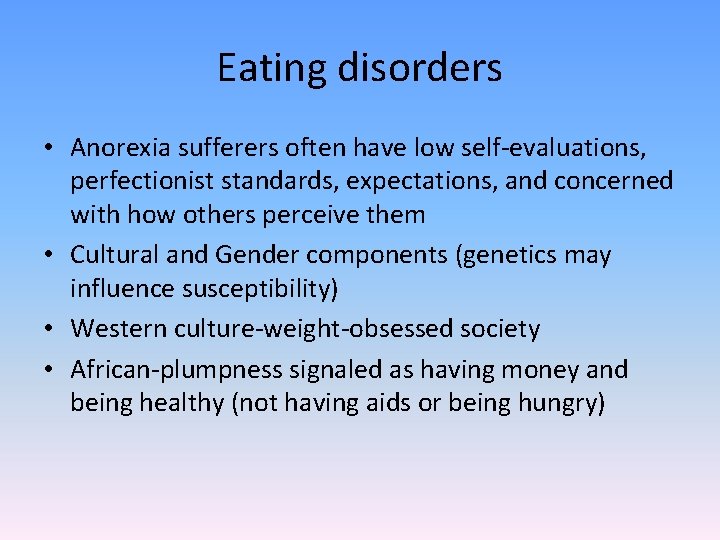 Eating disorders

• Anorexia sufferers often have low self-evaluations, perfectionist standards, expectations, and concerned with how others perceive them
• Cultural and Gender components (genetics may influence susceptibility)
• Western culture-weight-obsessed society
• African-plumpness signaled as having money and being healthy (not having aids or being hungry)